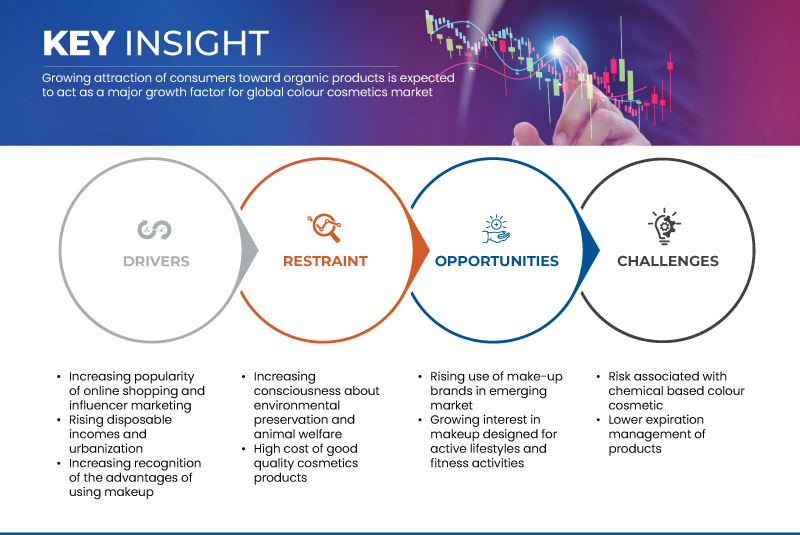 KEY INSIGHT

Growing attraction of consumers toward organic products is expected to act as a major growth factor for global colour cosmetics market

DRIVERS

RESTRAINT

OPPORTUNITIES

CHALLENGES

• Increasing popularity of online shopping and influencer marketing
• Rising disposable incomes and urbanization
• Increasing recognition of the advantages of using makeup

• Increasing consciousness about environmental preservation and animal welfare
• High cost of good quality cosmetics products

• Rising use of make-up brands in emerging market
• Growing interest in makeup designed for active lifestyles and fitness activities

• Risk associated with chemical based colour cosmetic
• Lower expiration management of products